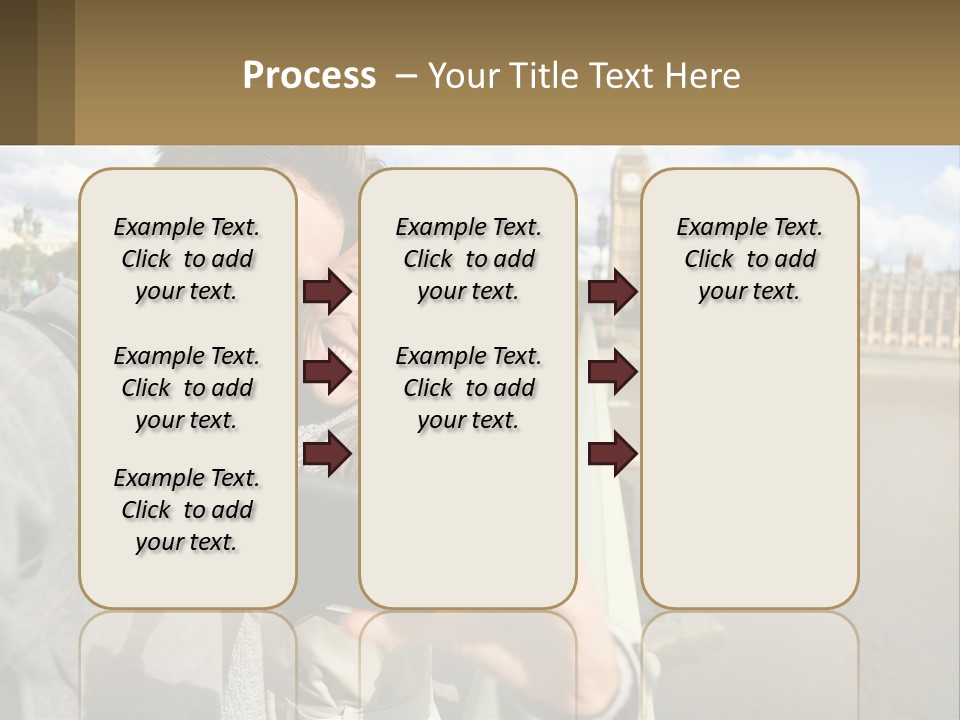 Process – Your Title Text Here

Example Text. Click to add your text.

Example Text. Click to add your text.

Example Text. Click to add your text.

Example Text. Click to add your text.

Example Text. Click to add your text.

Example Text. Click to add your text.